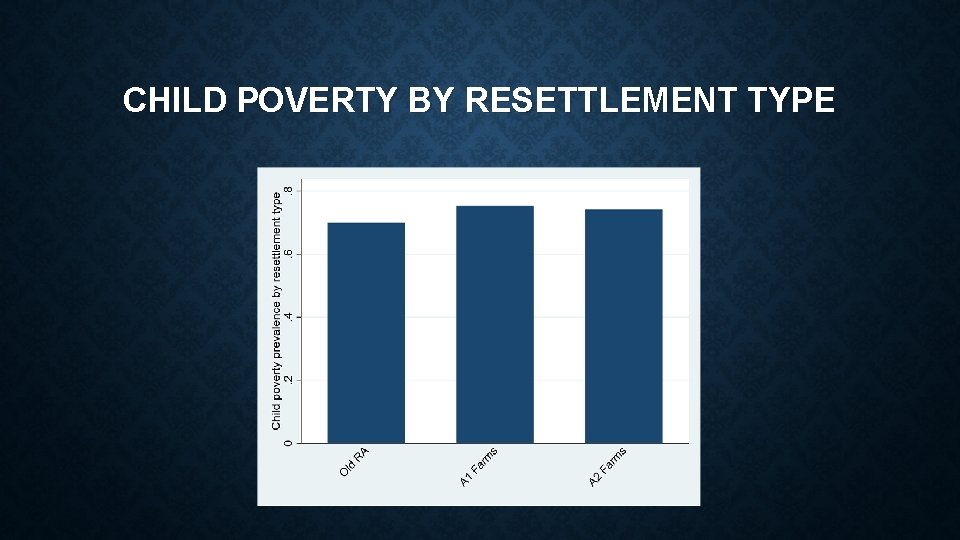 CHILD POVERTY BY RESETTLEMENT TYPE

Child poverty prevalence by resettlement type

0

.2

.4

.6

.8

Old RA

A1 Farms

A2 Farms